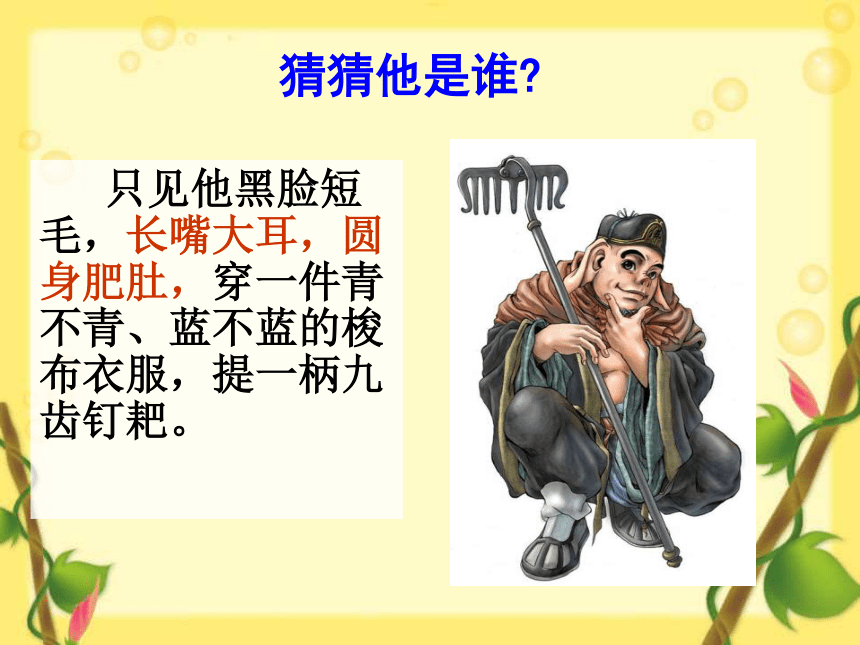 猜猜他是谁?

只见他黑脸短毛，长嘴大耳，圆身肥肚，穿一件青不青、蓝不蓝的梭布衣服，提一柄九齿钉耙。